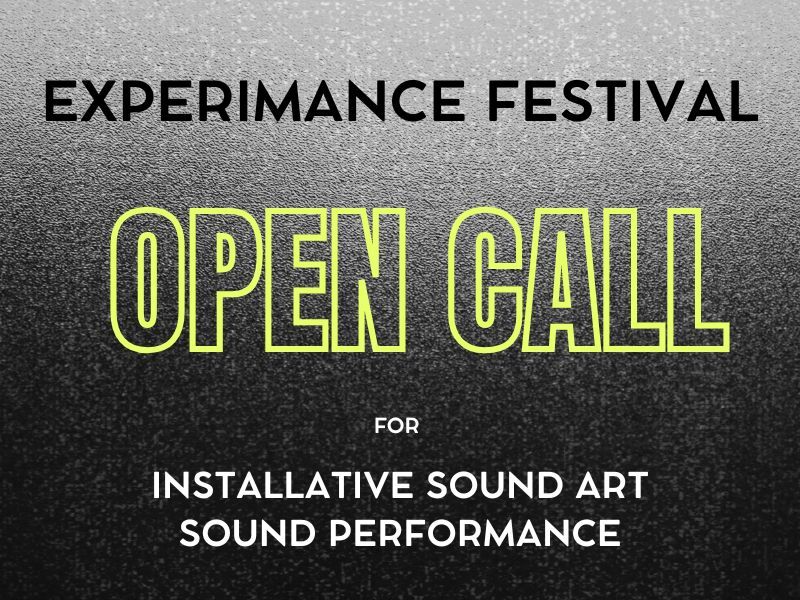 EXPERIMANCE FESTIVAL

OPEN CALL

FOR

INSTALLATIVE SOUND ART
SOUND PERFORMANCE